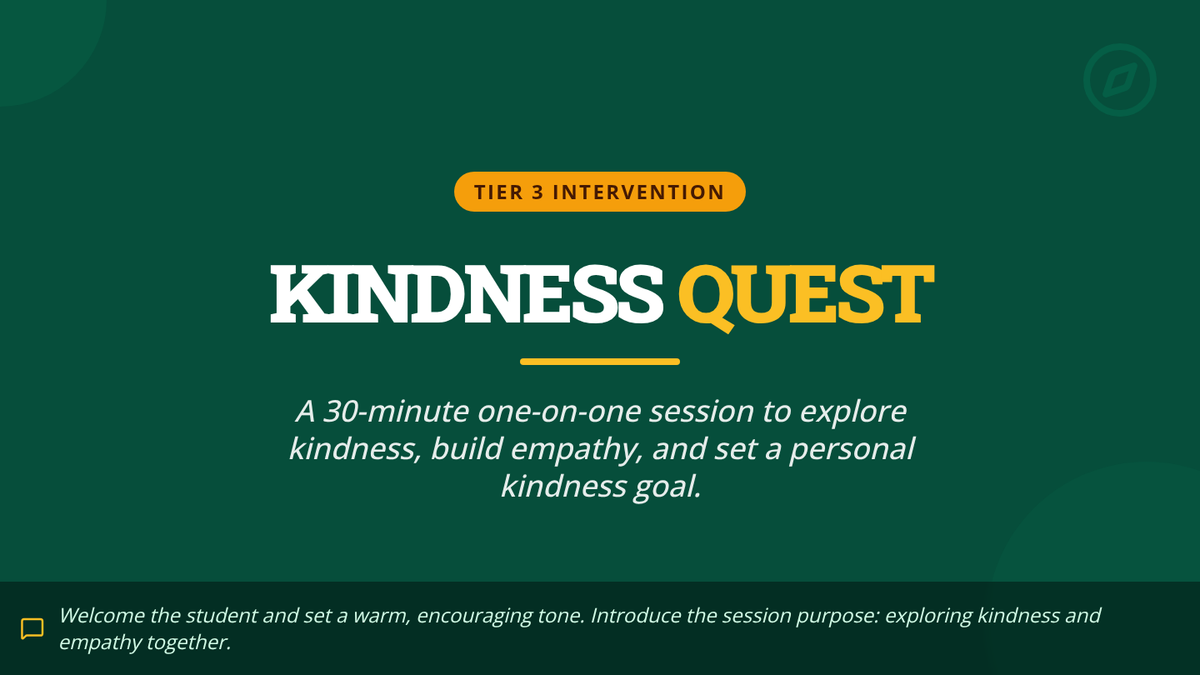 TIER 3 INTERVENTION

KINDNESS QUEST

A 30-minute one-on-one session to explore kindness, build empathy, and set a personal kindness goal.

Welcome the student and set a warm, encouraging tone. Introduce the session purpose: exploring kindness and empathy together.